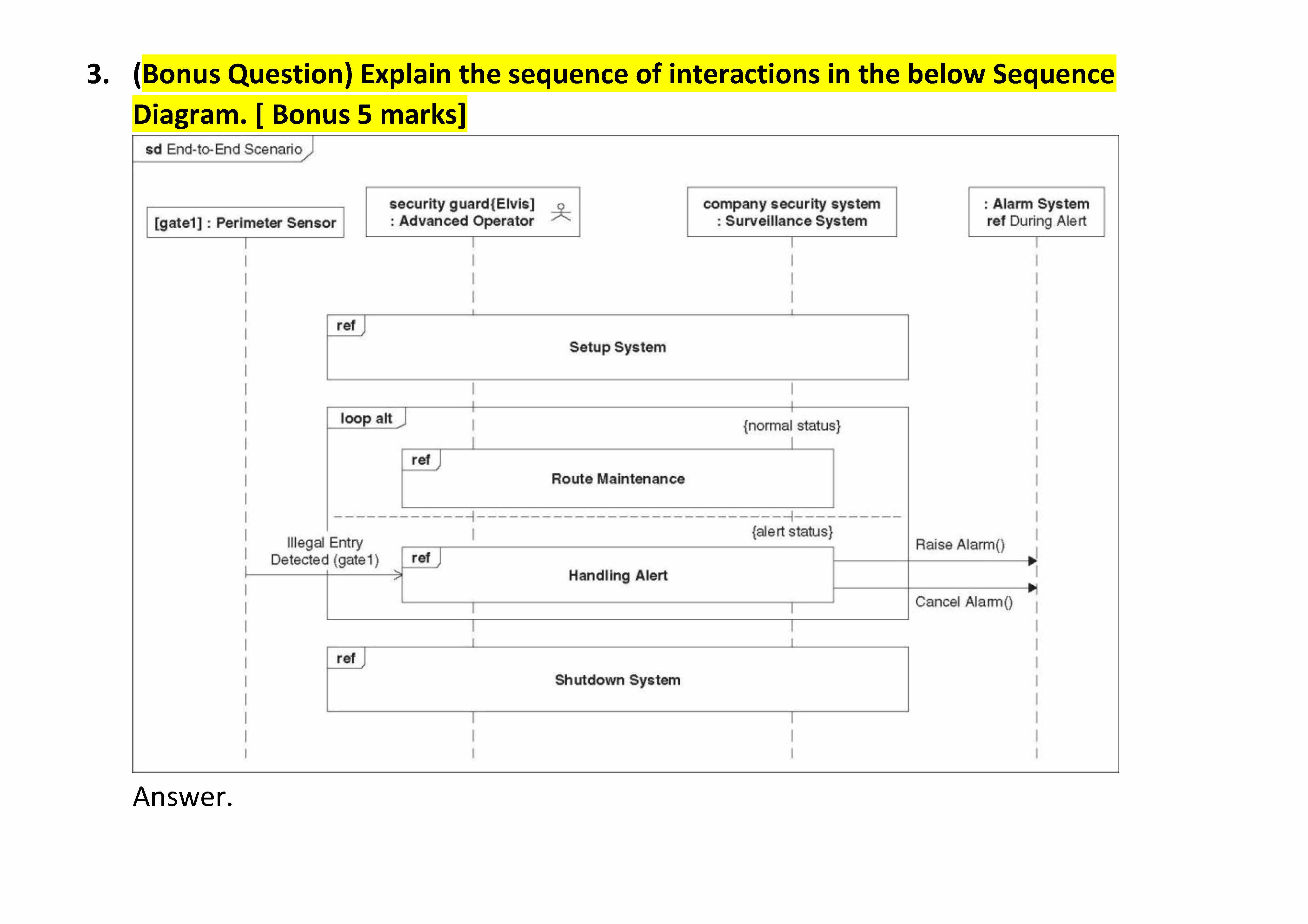 3. (Bonus Question) Explain the sequence of interactions in the below Sequence Diagram. [ Bonus 5 marks]

sd End-to-End Scenario

[gate1] : Perimeter Sensor

security guard{Elvis} : Advanced Operator

company security system : Surveillance System

: Alarm System ref During Alert

ref

Setup System

loop alt

{normal status}

ref

Route Maintenance

{alert status}

Illegal Entry Detected (gate1)

ref

Handling Alert

Raise Alarm()

Cancel Alarm()

ref

Shutdown System

Answer.